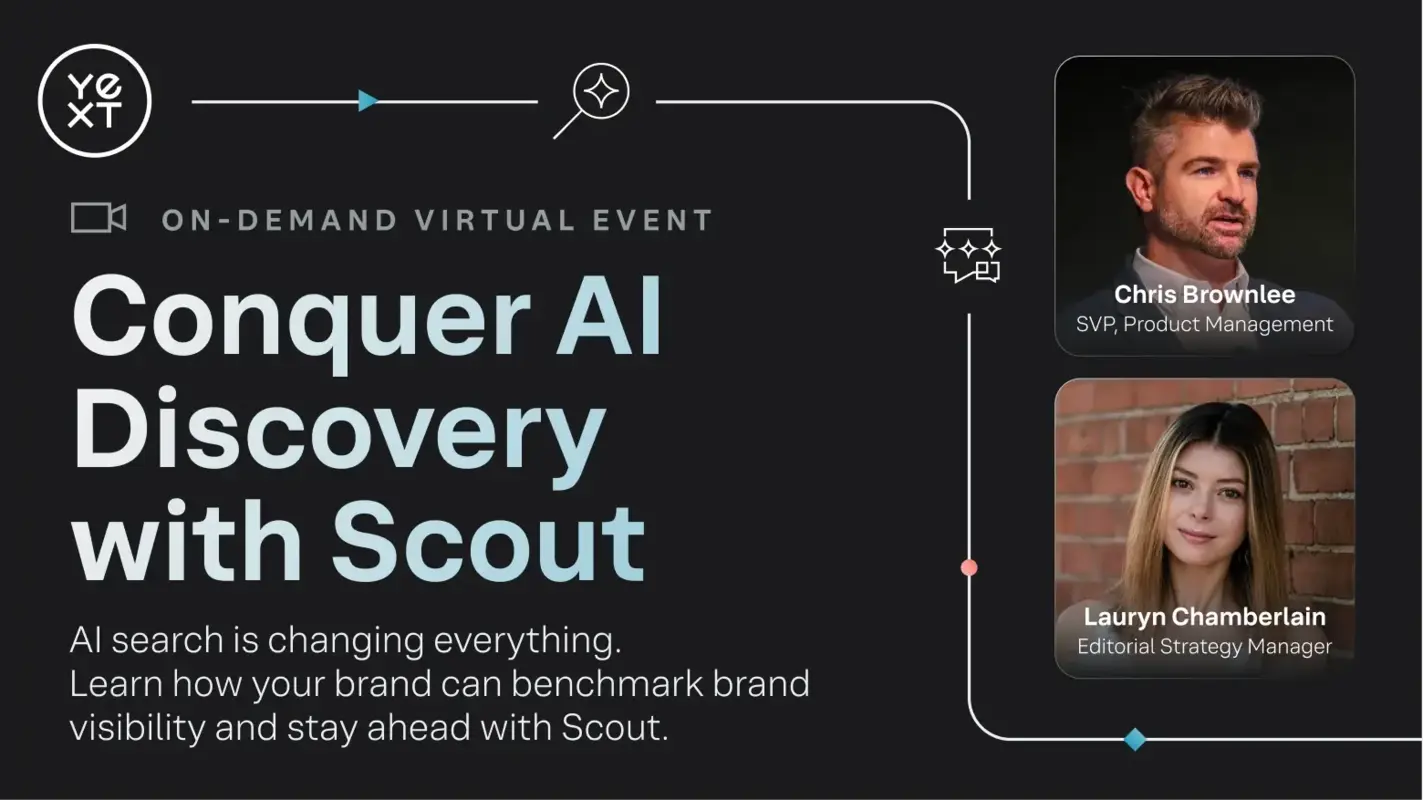 YEXT

ON-DEMAND VIRTUAL EVENT

Conquer AI Discovery with Scout

AI search is changing everything. Learn how your brand can benchmark brand visibility and stay ahead with Scout.

Chris Brownlee
SVP, Product Management

Lauryn Chamberlain
Editorial Strategy Manager